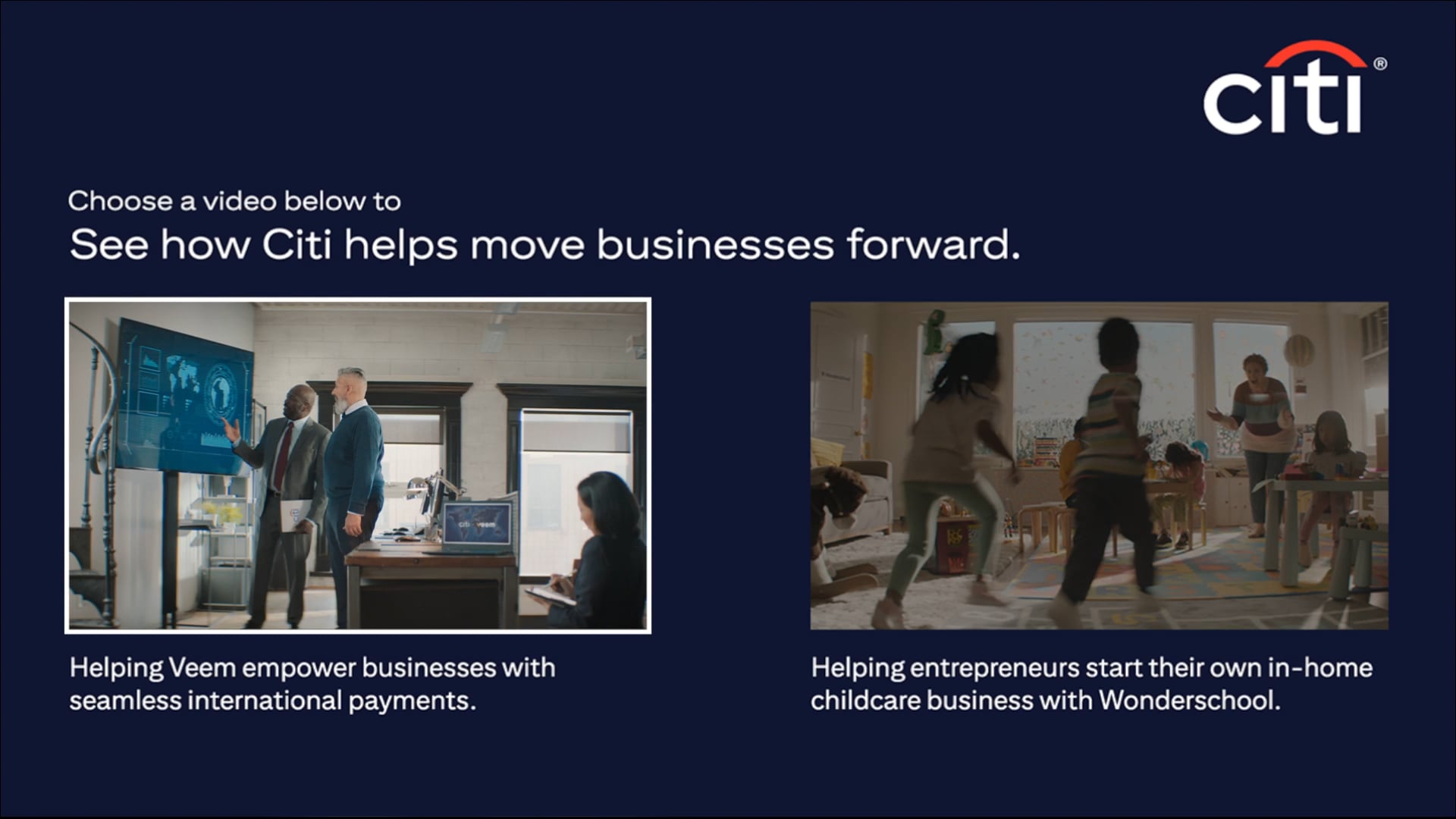 citi®

Choose a video below to
See how Citi helps move businesses forward.

citi veem

Helping Veem empower businesses with seamless international payments.

Helping entrepreneurs start their own in-home childcare business with Wonderschool.